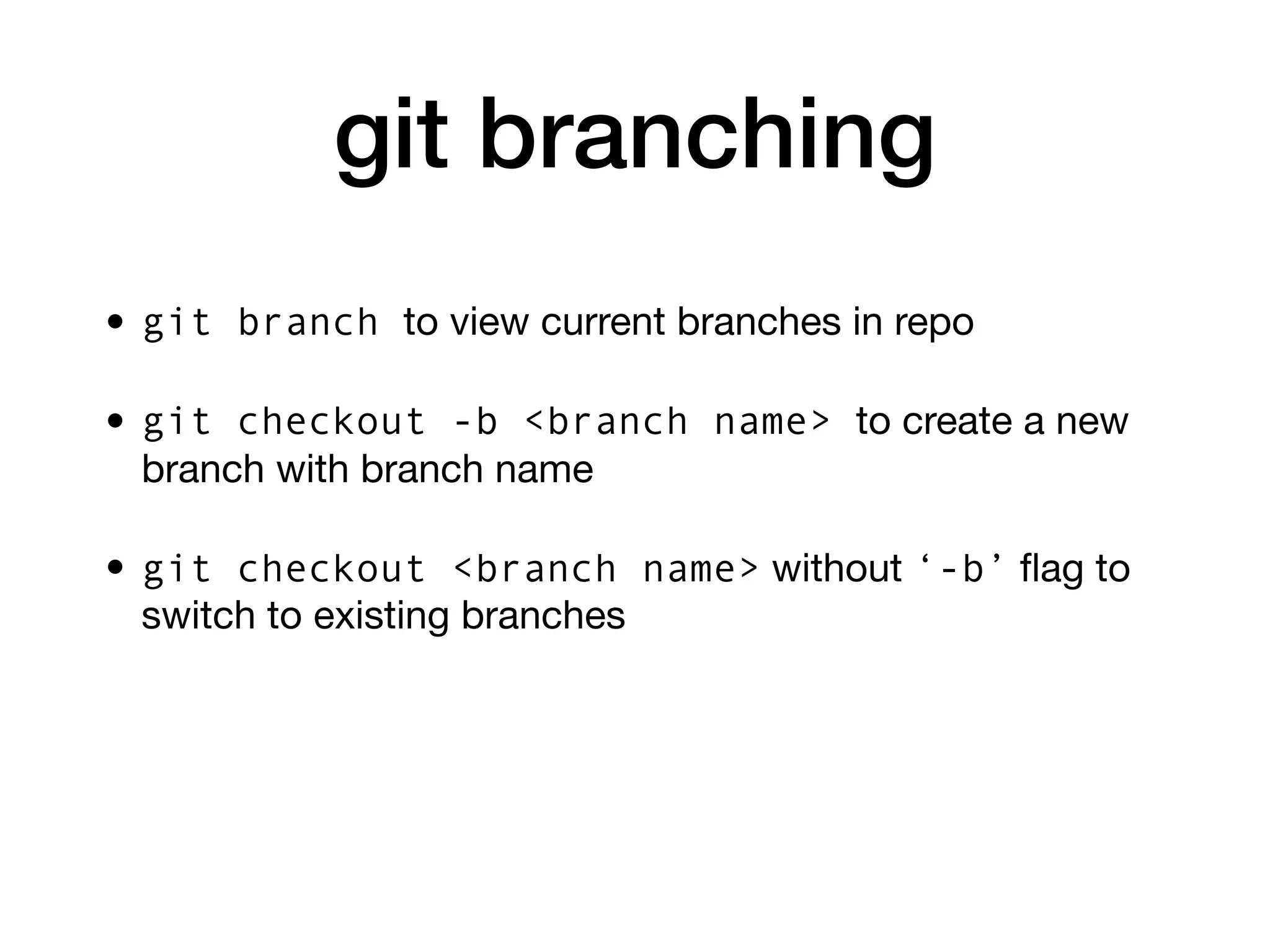 git branching

• git branch to view current branches in repo

• git checkout -b <branch name> to create a new branch with branch name

• git checkout <branch name> without ‘-b’ flag to switch to existing branches